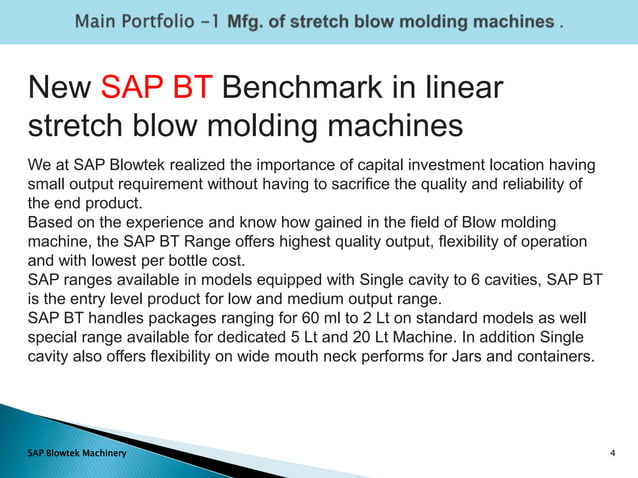 Main Portfolio -1 Mfg. of stretch blow molding machines .

New SAP BT Benchmark in linear stretch blow molding machines

We at SAP Blowtek realized the importance of capital investment location having small output requirement without having to sacrifice the quality and reliability of the end product.
Based on the experience and know how gained in the field of Blow molding machine, the SAP BT Range offers highest quality output, flexibility of operation and with lowest per bottle cost.
SAP ranges available in models equipped with Single cavity to 6 cavities, SAP BT is the entry level product for low and medium output range.
SAP BT handles packages ranging for 60 ml to 2 Lt on standard models as well special range available for dedicated 5 Lt and 20 Lt Machine. In addition Single cavity also offers flexibility on wide mouth neck performs for Jars and containers.

SAP Blowtek Machinery

4